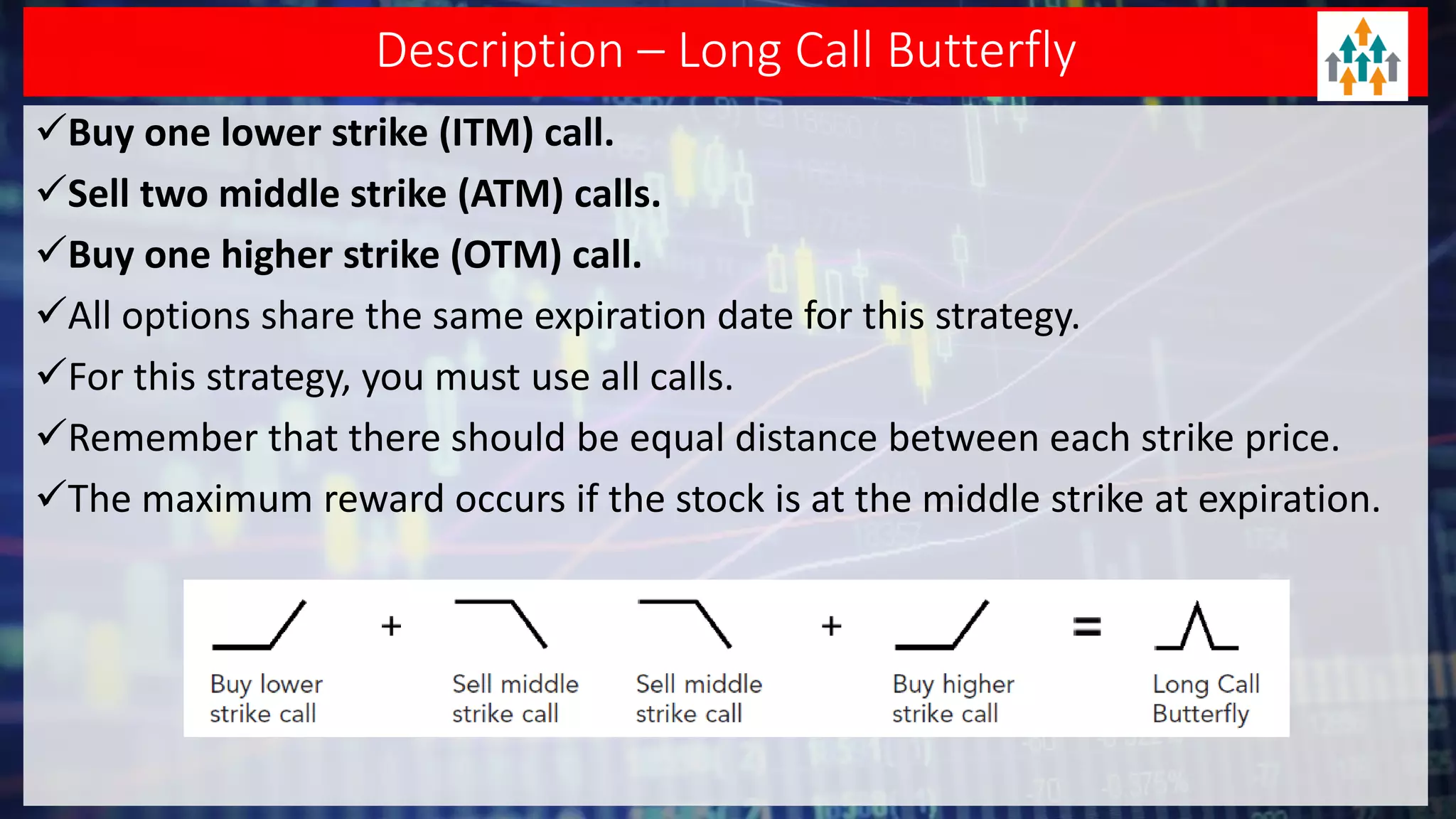 Description – Long Call Butterfly

✓Buy one lower strike (ITM) call.

✓Sell two middle strike (ATM) calls.

✓Buy one higher strike (OTM) call.

✓All options share the same expiration date for this strategy.

✓For this strategy, you must use all calls.

✓Remember that there should be equal distance between each strike price.

✓The maximum reward occurs if the stock is at the middle strike at expiration.

Buy lower strike call + Sell middle strike call Sell middle strike call + Buy higher strike call = Long Call Butterfly